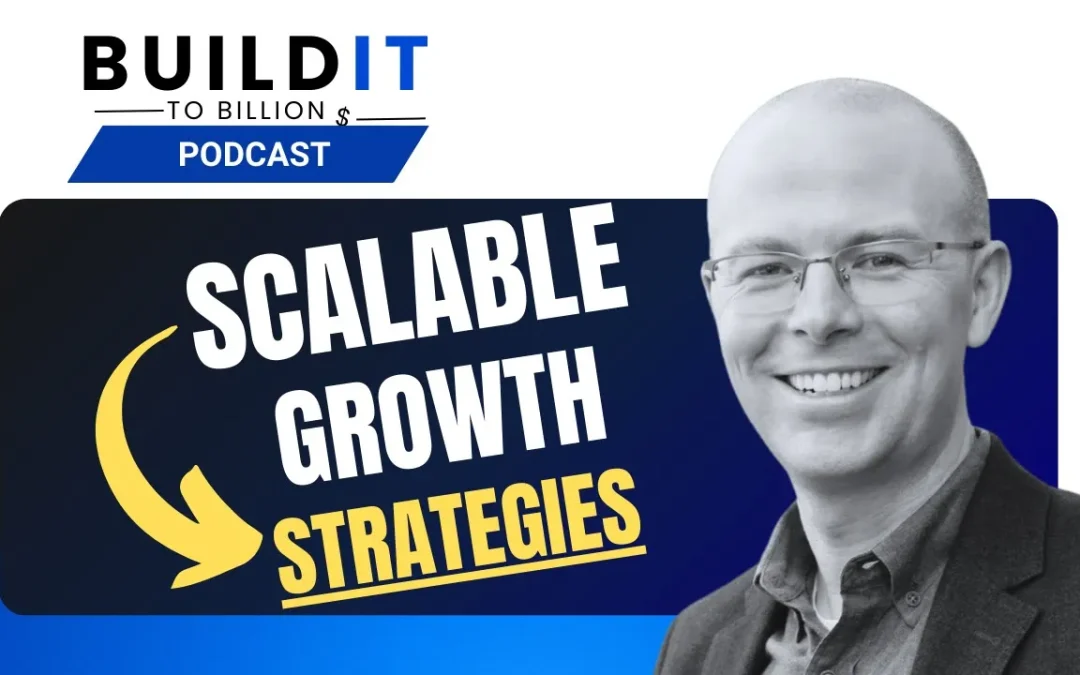 BUILD IT
TO BILLION $
PODCAST

SCALABLE GROWTH STRATEGIES